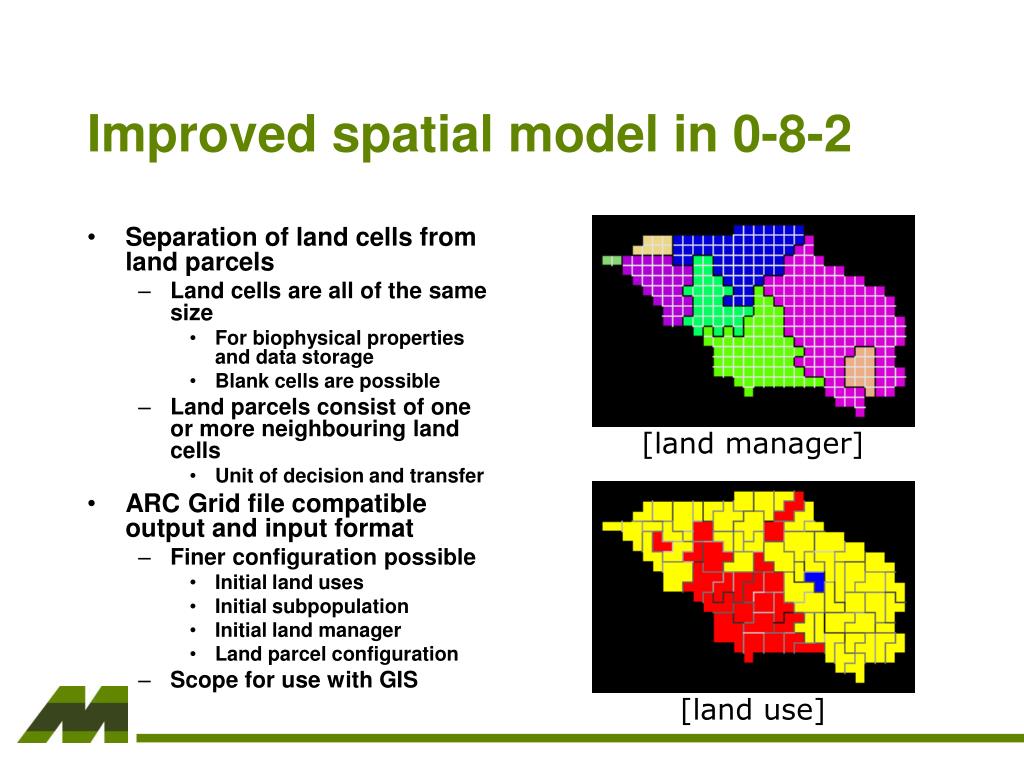 Improved spatial model in 0-8-2

• Separation of land cells from land parcels
– Land cells are all of the same size
• For biophysical properties and data storage
• Blank cells are possible
– Land parcels consist of one or more neighbouring land cells
• Unit of decision and transfer
• ARC Grid file compatible output and input format
– Finer configuration possible
• Initial land uses
• Initial subpopulation
• Initial land manager
• Land parcel configuration
– Scope for use with GIS

[land manager]

[land use]